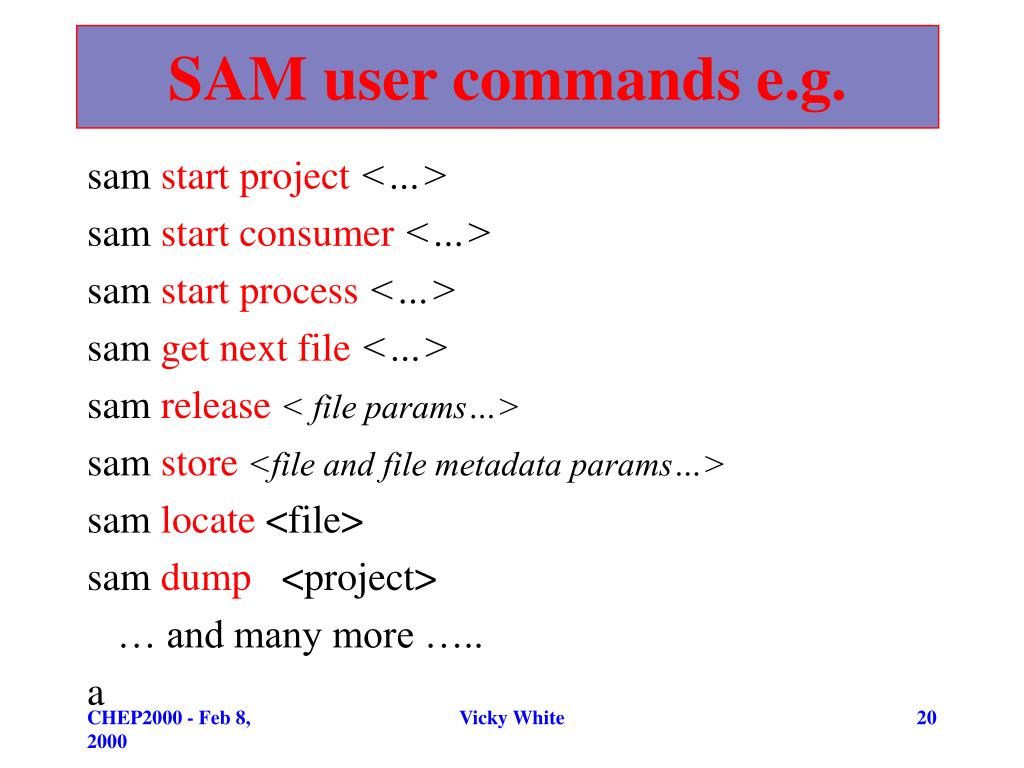 SAM user commands e.g.

sam start project <...>
sam start consumer <...>
sam start process <...>
sam get next file <...>
sam release < file params…>
sam store <file and file metadata params…>
sam locate <file>
sam dump <project>
… and many more …..
a

CHEP2000 - Feb 8, 2000

Vicky White

20